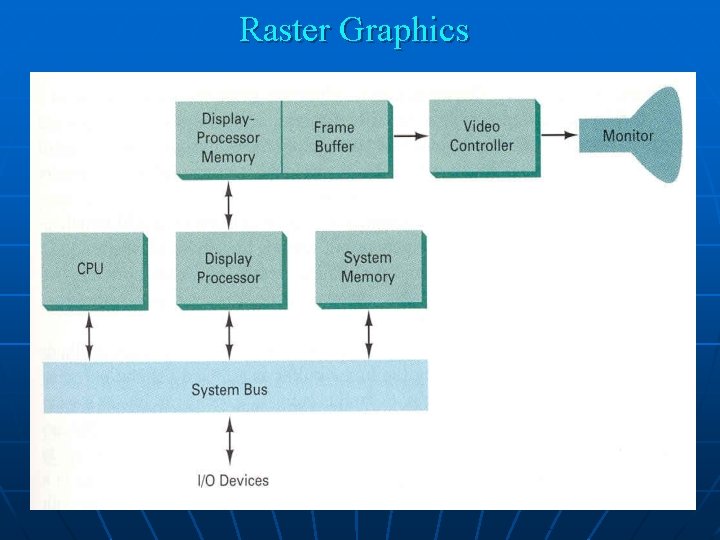 Raster Graphics

Display-Processor Memory

Frame Buffer

Video Controller

Monitor

CPU

Display Processor

System Memory

System Bus

I/O Devices